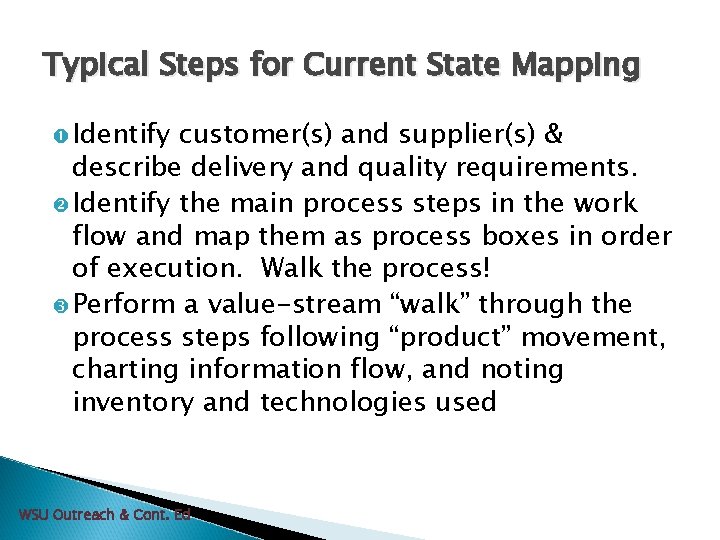 Typical Steps for Current State Mapping

❶ Identify customer(s) and supplier(s) & describe delivery and quality requirements.

❷ Identify the main process steps in the work flow and map them as process boxes in order of execution. Walk the process!

❸ Perform a value-stream “walk” through the process steps following “product” movement, charting information flow, and noting inventory and technologies used

WSU Outreach & Cont. Ed